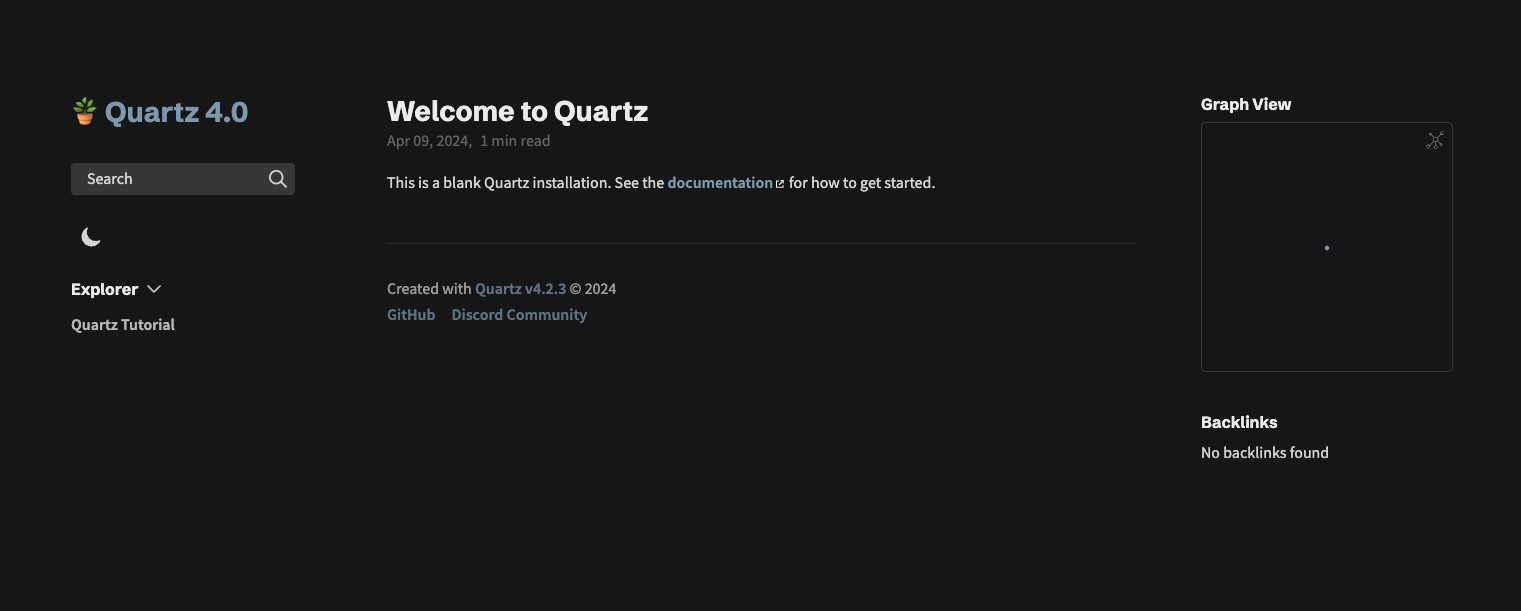 🪴 Quartz 4.0

Search

Explorer

Quartz Tutorial

Welcome to Quartz

Apr 09, 2024, 1 min read

This is a blank Quartz installation. See the documentation for how to get started.

Created with Quartz v4.2.3 © 2024

GitHub Discord Community

Graph View

Backlinks

No backlinks found